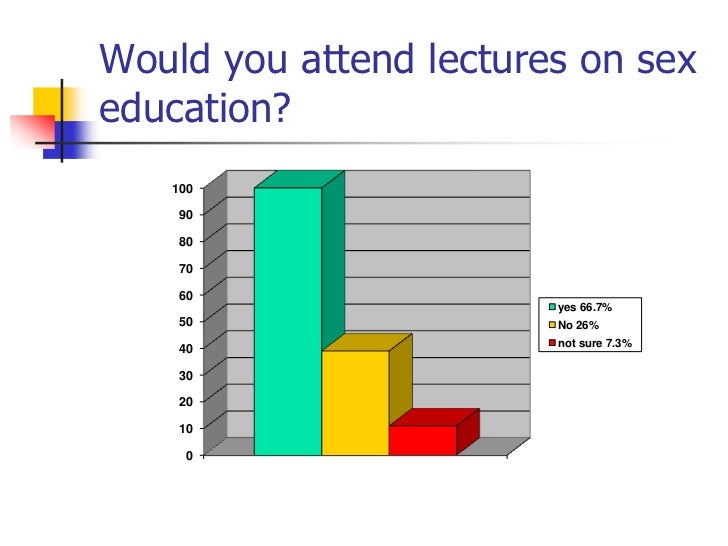 Would you attend lectures on sex education?

100
90
80
70
60
50
40
30
20
10
0

yes 66.7%
No 26%
not sure 7.3%